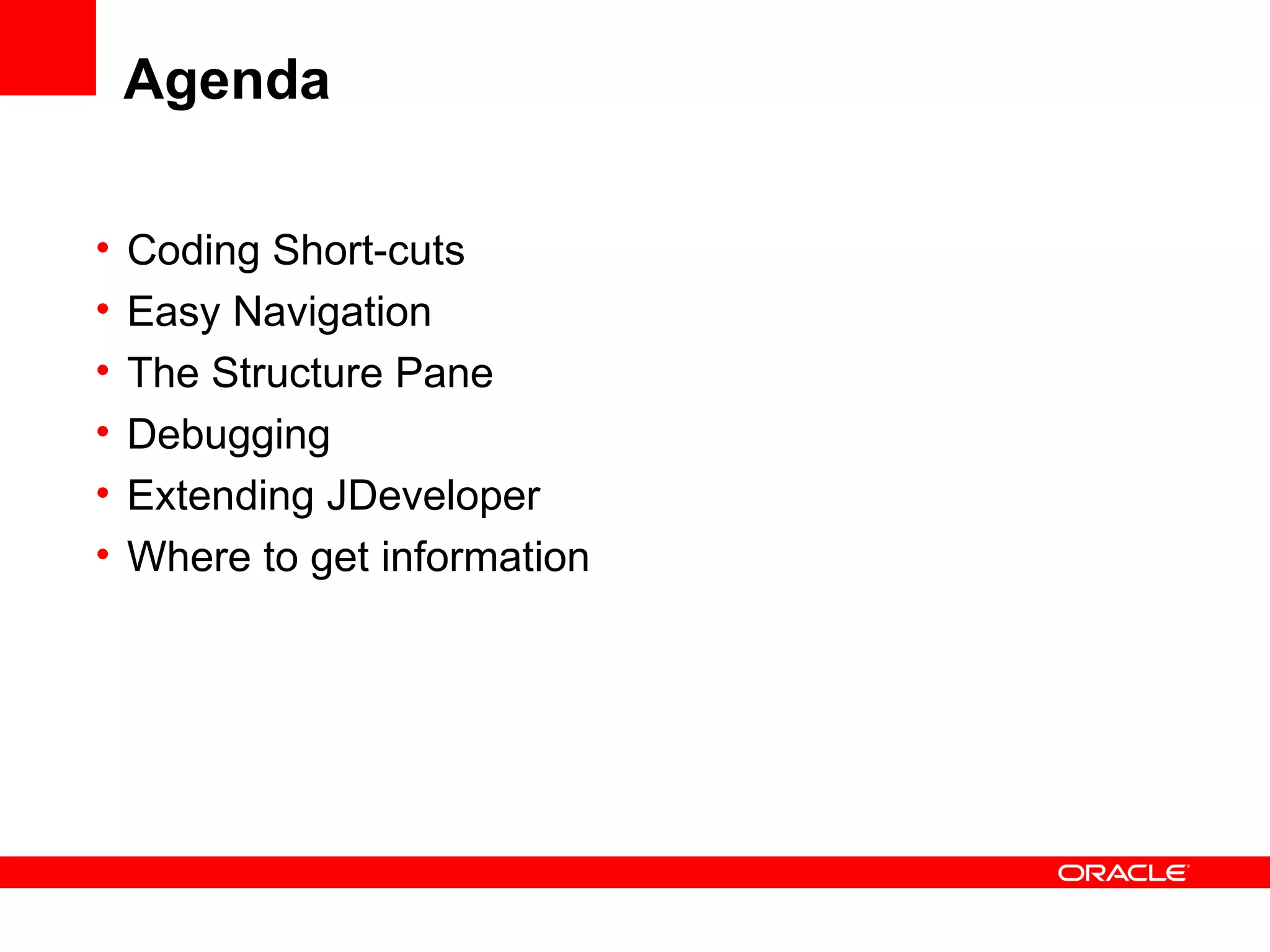 Agenda

• Coding Short-cuts
• Easy Navigation
• The Structure Pane
• Debugging
• Extending JDeveloper
• Where to get information

ORACLE